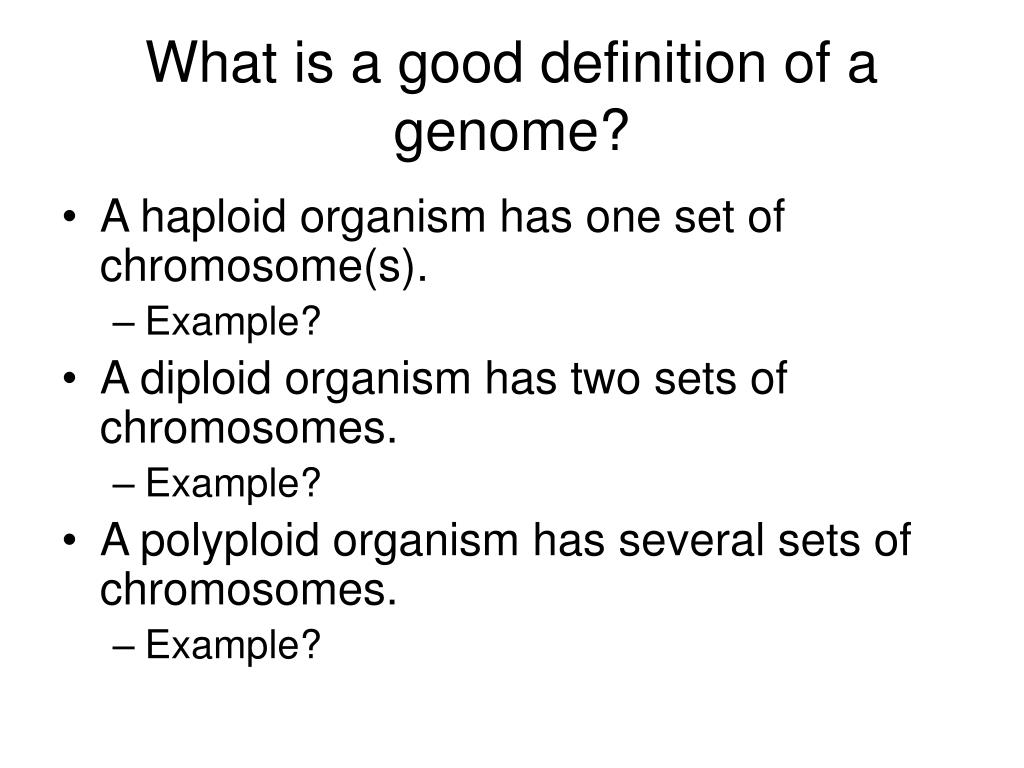 What is a good definition of a genome?

• A haploid organism has one set of chromosome(s).
– Example?
• A diploid organism has two sets of chromosomes.
– Example?
• A polyploid organism has several sets of chromosomes.
– Example?